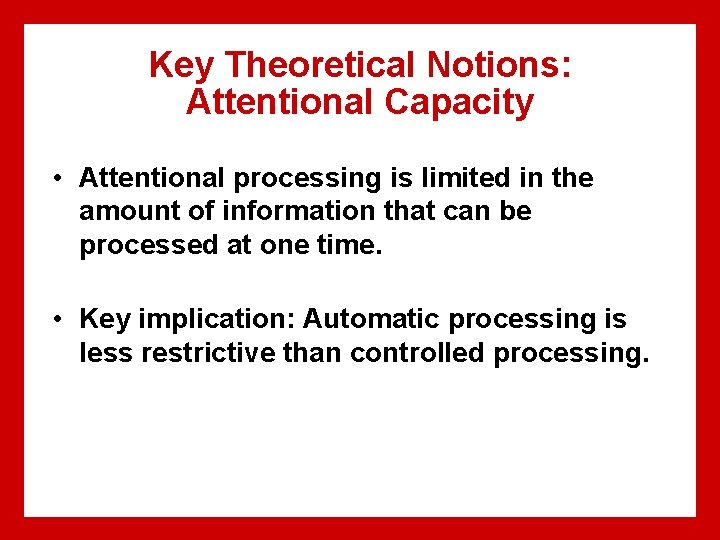 Key Theoretical Notions: Attentional Capacity

• Attentional processing is limited in the amount of information that can be processed at one time.

• Key implication: Automatic processing is less restrictive than controlled processing.